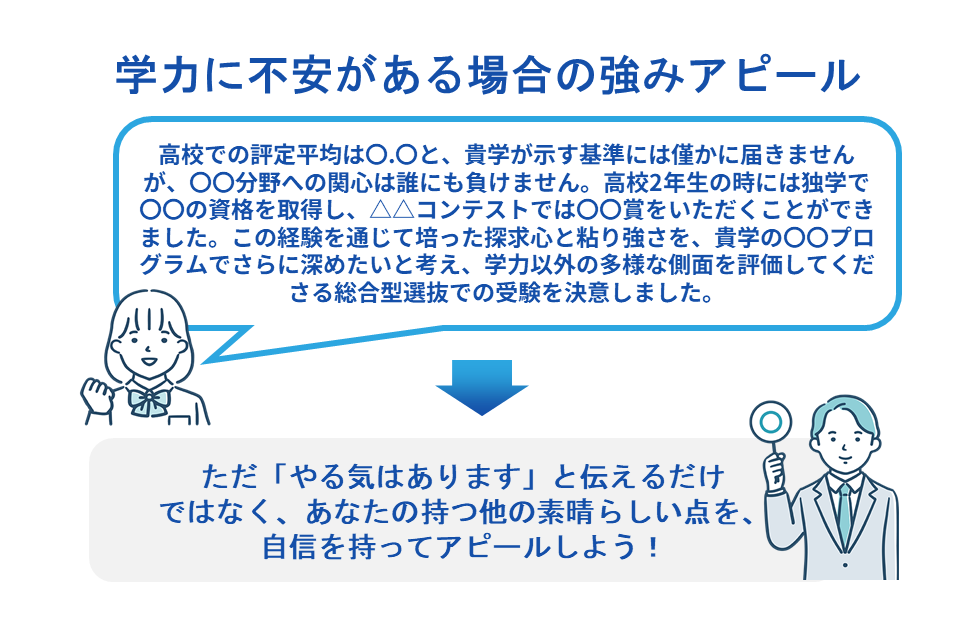 学力に不安がある場合の強みアピール

高校での評定平均は〇.〇と、貴学が示す基準には僅かに届きませんが、〇〇分野への関心は誰にも負けません。高校2年生の時には独学で〇〇の資格を取得し、△△コンテストでは〇〇賞をいただくことができました。この経験を通じて培った探求心と粘り強さを、貴学の〇〇プログラムでさらに深めたいと考え、学力以外の多様な側面を評価してくださる総合型選抜での受験を決意しました。

ただ「やる気はあります」と伝えるだけではなく、あなたの持つ他の素晴らしい点を、自信を持ってアピールしよう！